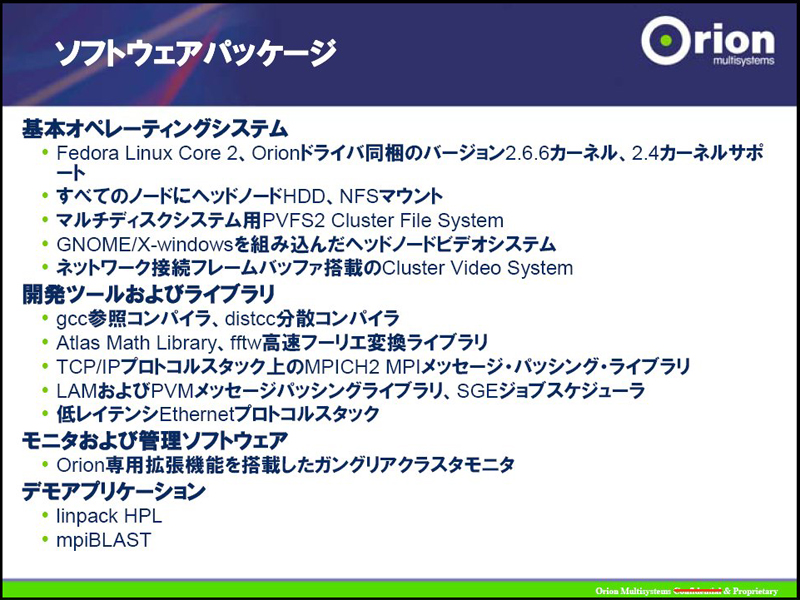 ソフトウェアパッケージ

Orion multisystems

基本オペレーティングシステム
• Fedora Linux Core 2、Orionドライバ同梱のバージョン2.6.6カーネル、2.4カーネルサポート
• すべてのノードにヘッドノードHDD、NFSマウント
• マルチディスクシステム用PVFS2 Cluster File System
• GNOME/X-windowsを組み込んだヘッドノードビデオシステム
• ネットワーク接続フレームバッファ搭載のCluster Video System

開発ツールおよびライブラリ
• gcc参照コンパイラ、distcc分散コンパイラ
• Atlas Math Library、fftw高速フーリエ変換ライブラリ
• TCP/IPプロトコルスタック上のMPICH2 MPIメッセージ・パッシング・ライブラリ
• LAMおよびPVMメッセージパッシングライブラリ、SGEジョブスケジューラ
• 低レイテンシEthernetプロトコルスタック

モニタおよび管理ソフトウェア
• Orion専用拡張機能を搭載したガングリアクラスタモニタ

デモアプリケーション
• linpack HPL
• mpiBLAST

Orion Multisystems Confidential & Proprietary